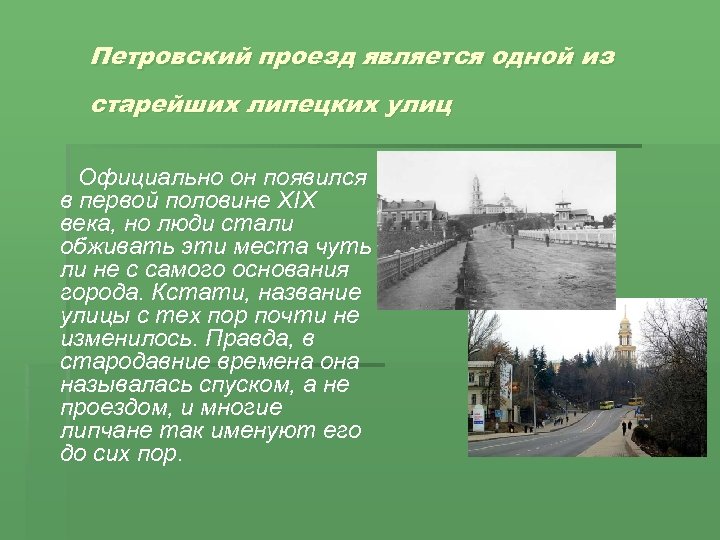 Петровский проезд является одной из старейших липецких улиц

Официально он появился в первой половине XIX века, но люди стали обживать эти места чуть ли не с самого основания города. Кстати, название улицы с тех пор почти не изменилось. Правда, в стародавние времена она называлась спуском, а не проездом, и многие липчане так именуют его до сих пор.